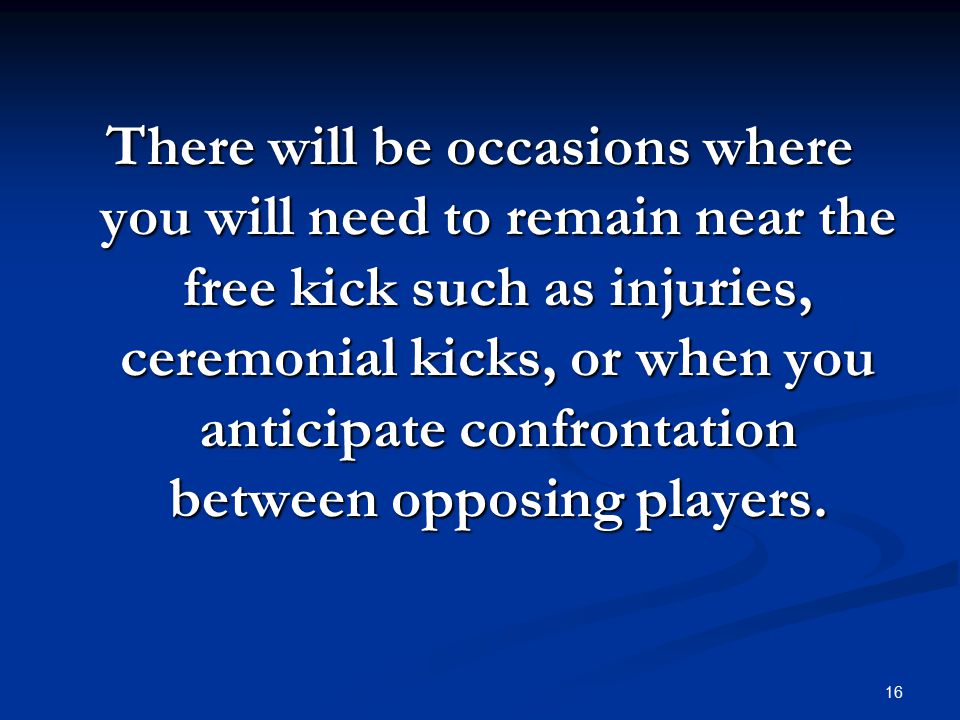 There will be occasions where you will need to remain near the free kick such as injuries, ceremonial kicks, or when you anticipate confrontation between opposing players.

16